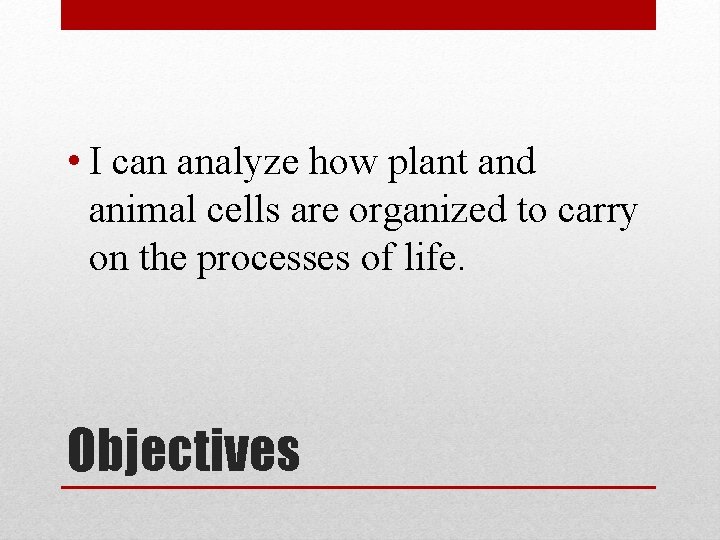 • I can analyze how plant and animal cells are organized to carry on the processes of life.

Objectives